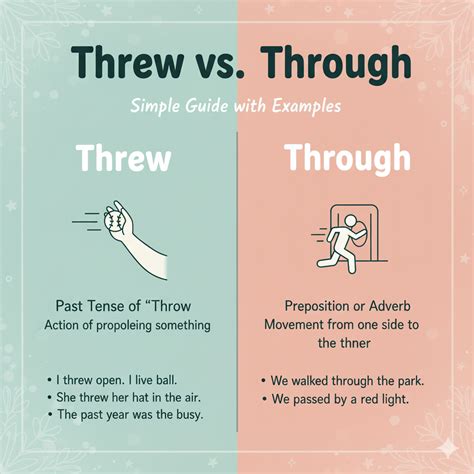 Threw vs. Through

Simple Guide with Examples

Threw

Past Tense of “Throw
Action of propoleing something

• I threw open. I live ball.
• She threw her hat in the air.
• The past year was the busy.

Through

Preposition or Adverb
Movement from one side to the thner

• We walked through the park.
• We passed by a red light.